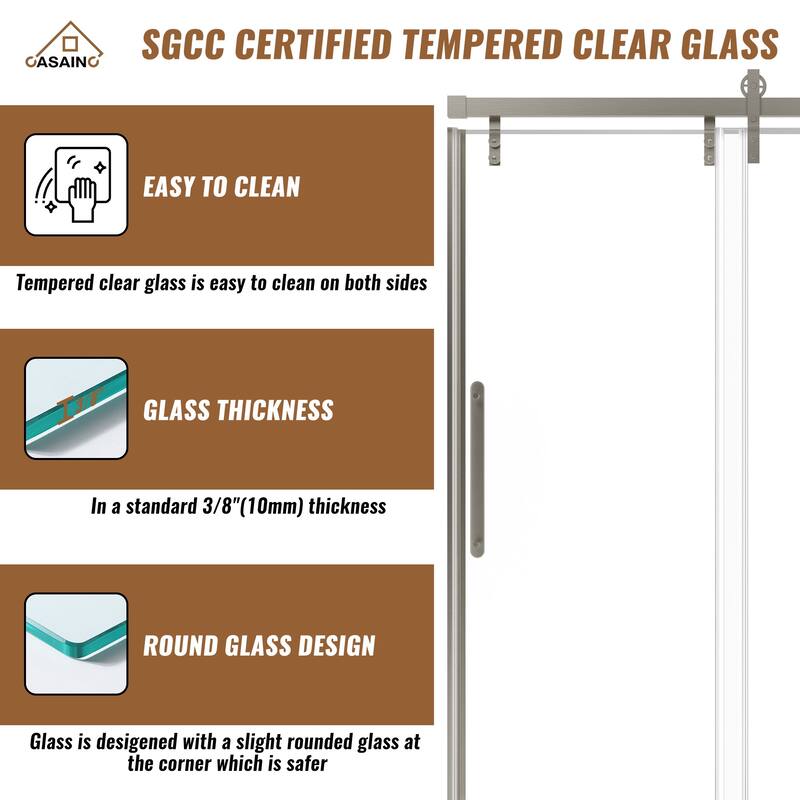 CASAINC

SGCC CERTIFIED TEMPERED CLEAR GLASS

EASY TO CLEAN

Tempered clear glass is easy to clean on both sides

GLASS THICKNESS

In a standard 3/8"(10mm) thickness

ROUND GLASS DESIGN

Glass is desigened with a slight rounded glass at the corner which is safer